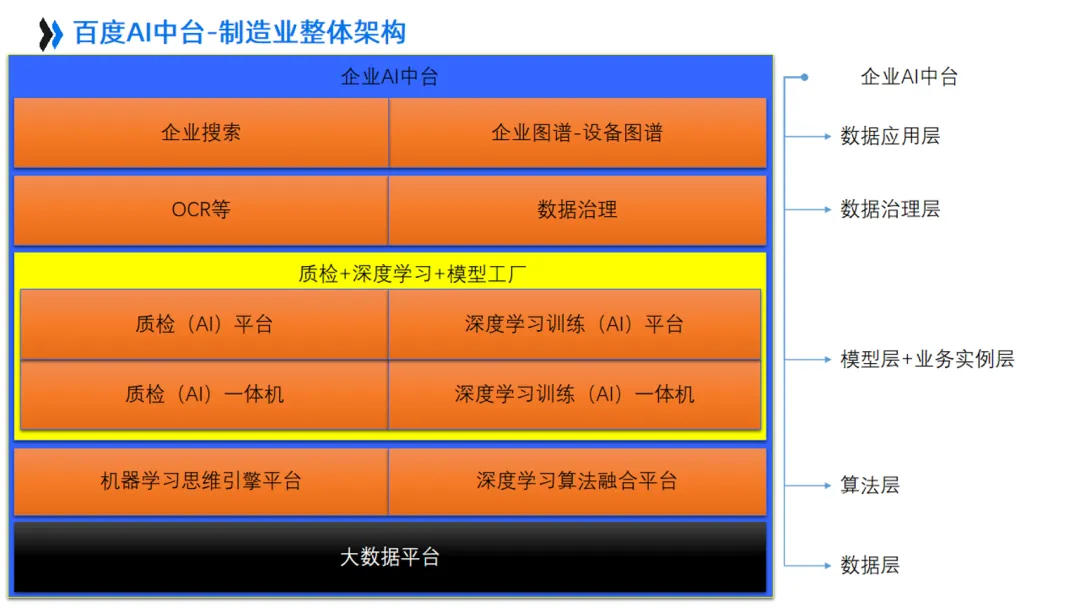 百度AI中台-制造业整体架构

企业AI中台

企业搜索

企业图谱-设备图谱

OCR等

数据治理

质检+深度学习+模型工厂

质检（AI）平台

深度学习训练（AI）平台

质检（AI）一体机

深度学习训练（AI）一体机

机器学习思维引擎平台

深度学习算法融合平台

大数据平台

企业AI中台

数据应用层

数据治理层

模型层+业务实例层

算法层

数据层